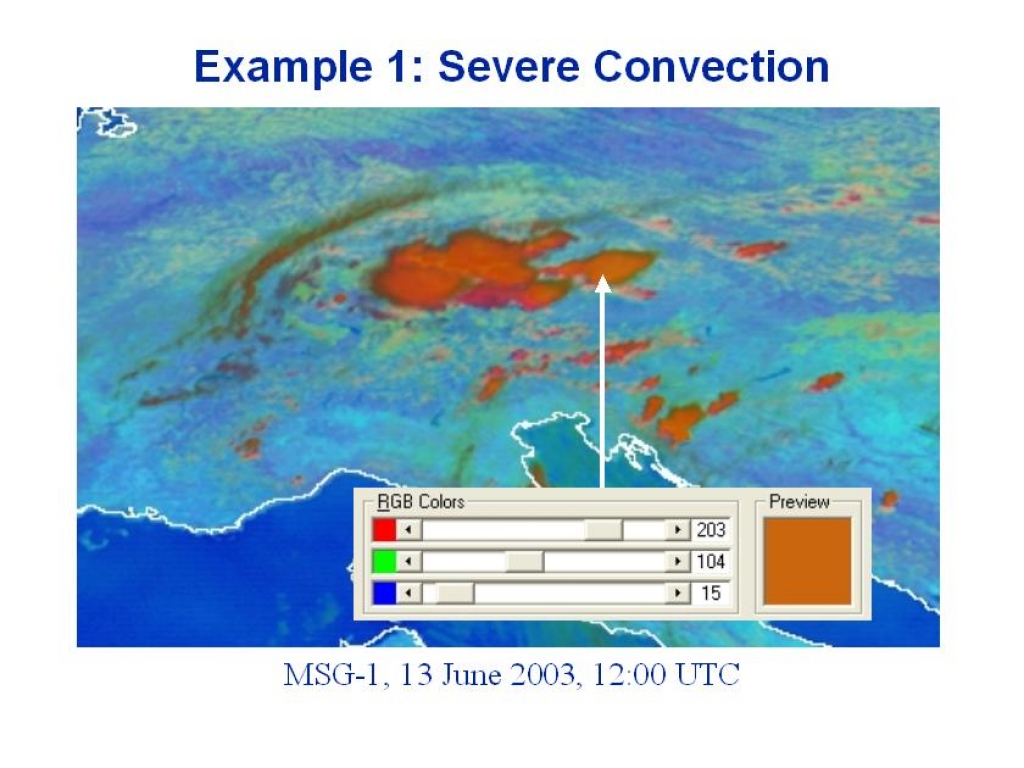 Example 1: Severe Convection

RGB Colors

203

104

15

Preview

MSG-1, 13 June 2003, 12:00 UTC